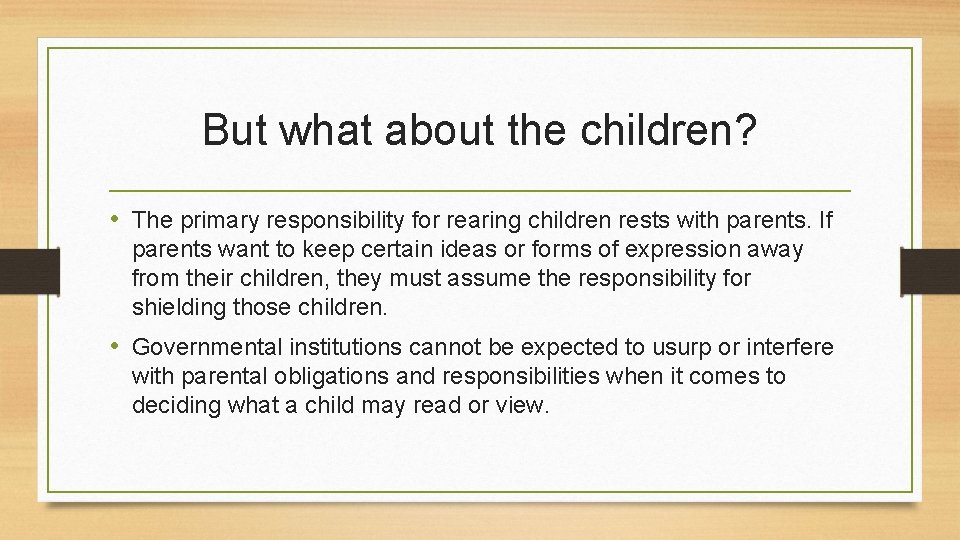 But what about the children?

• The primary responsibility for rearing children rests with parents. If parents want to keep certain ideas or forms of expression away from their children, they must assume the responsibility for shielding those children.

• Governmental institutions cannot be expected to usurp or interfere with parental obligations and responsibilities when it comes to deciding what a child may read or view.